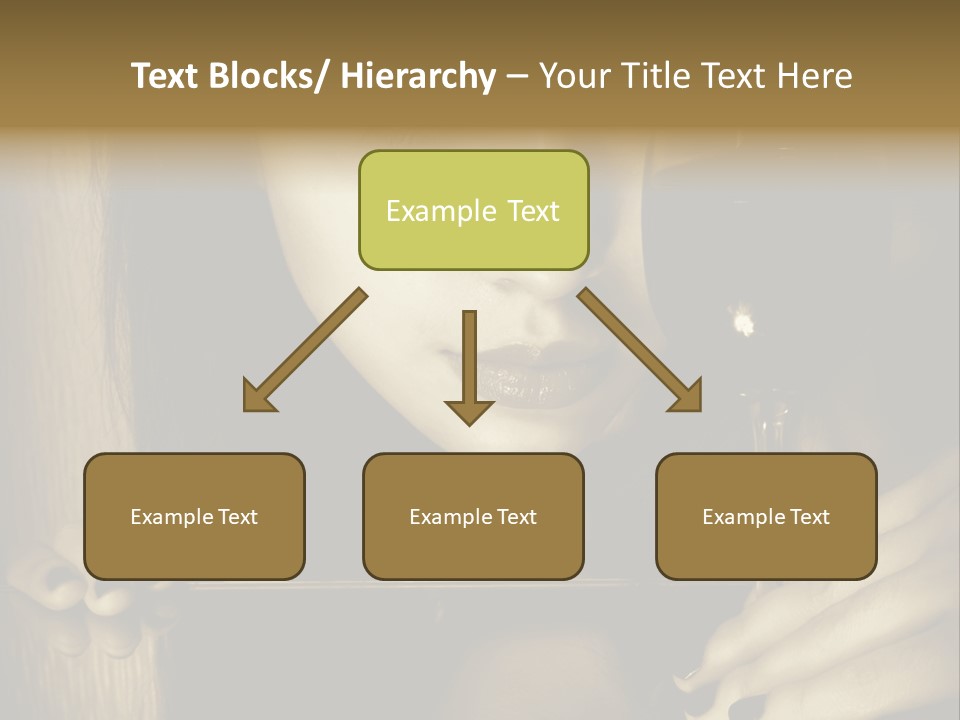 Text Blocks/ Hierarchy – Your Title Text Here

Example Text

Example Text

Example Text

Example Text